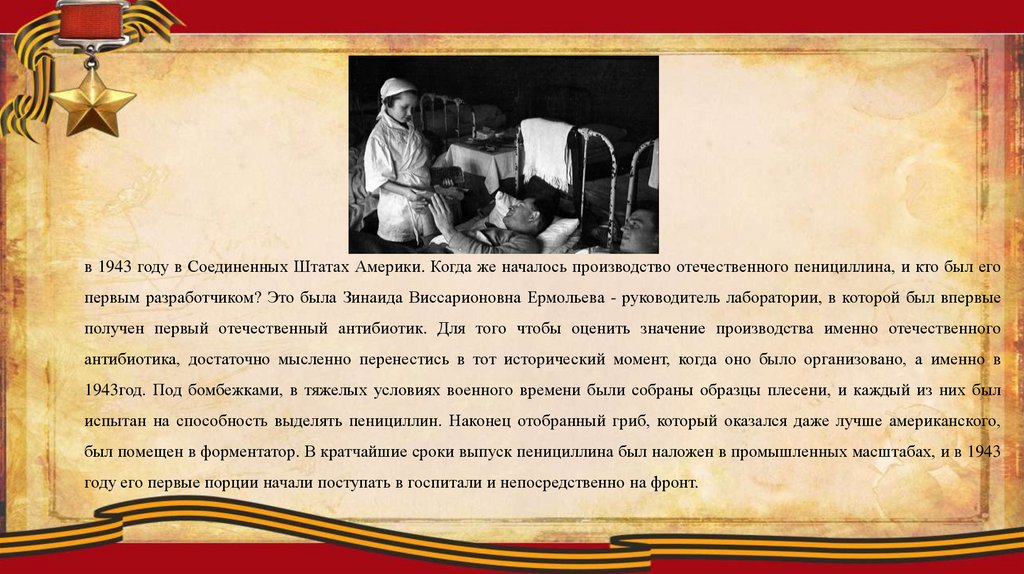 в 1943 году в Соединенных Штатах Америки. Когда же началось производство отечественного пенициллина, и кто был его первым разработчиком? Это была Зинаида Виссарионовна Ермольева - руководитель лаборатории, в которой был впервые получен первый отечественный антибиотик. Для того чтобы оценить значение производства именно отечественного антибиотика, достаточно мысленно перенестись в тот исторический момент, когда оно было организовано, а именно в 1943год. Под бомбежками, в тяжелых условиях военного времени были собраны образцы плесени, и каждый из них был испытан на способность выделять пенициллин. Наконец отобранный гриб, который оказался даже лучше американского, был помещен в форментатор. В кратчайшие сроки выпуск пенициллина был наложен в промышленных масштабах, и в 1943 году его первые порции начали поступать в госпитали и непосредственно на фронт.